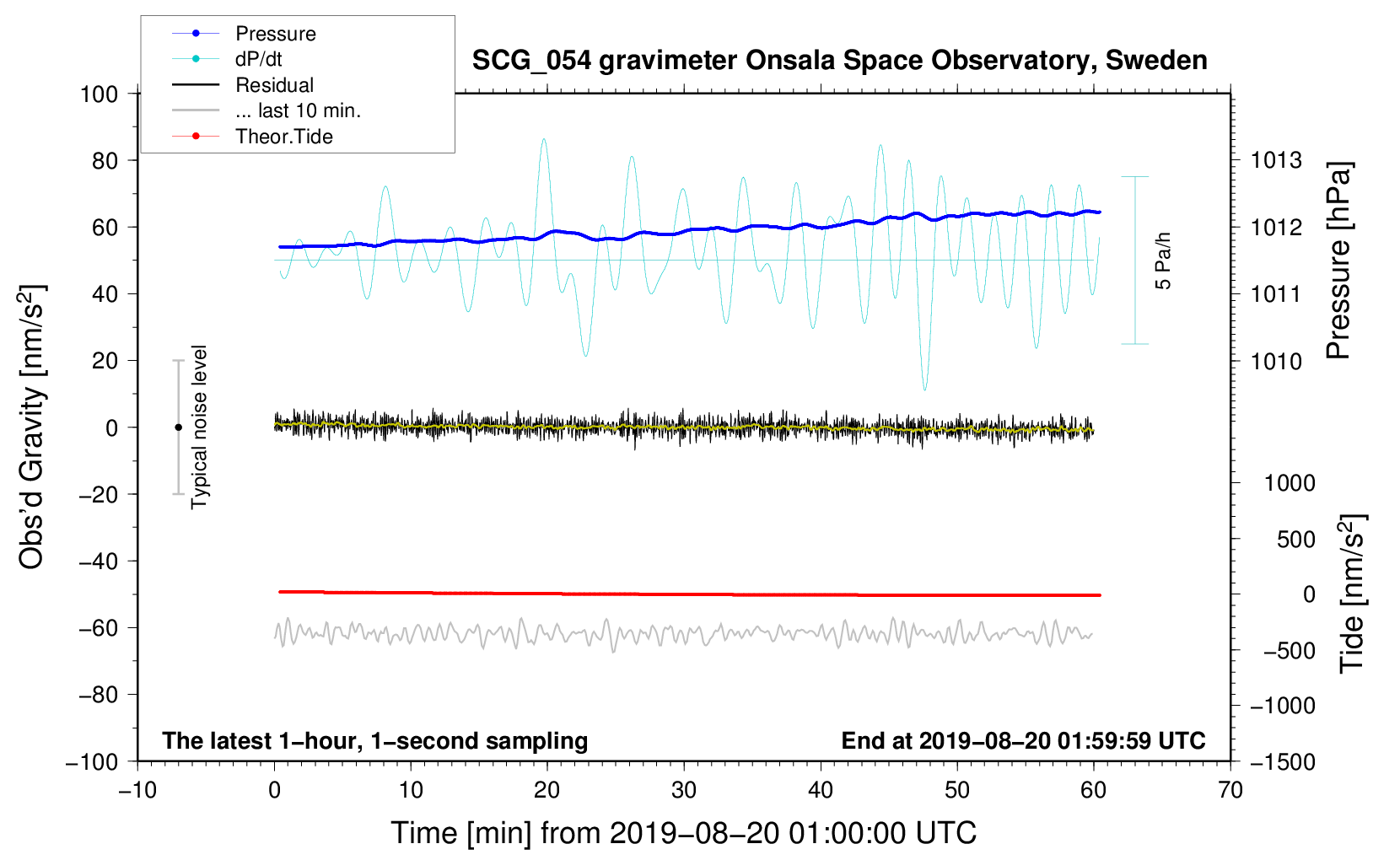 Pressure
dP/dt
Residual
... last 10 min.
Theor.Tide

SCG_054 gravimeter Onsala Space Observatory, Sweden

100
80
60
40
20
0
−20
−40
−60
−80
−100

Obs'd Gravity [nm/s$^2$]

Typical noise level

5 Pa/h

1013
1012
1011
1010

Pressure [hPa]

1000
500
0
−500
−1000
−1500

Tide [nm/s$^2$]

The latest 1−hour, 1−second sampling

End at 2019−08−20 01:59:59 UTC

−10
0
10
20
30
40
50
60
70

Time [min] from 2019−08−20 01:00:00 UTC